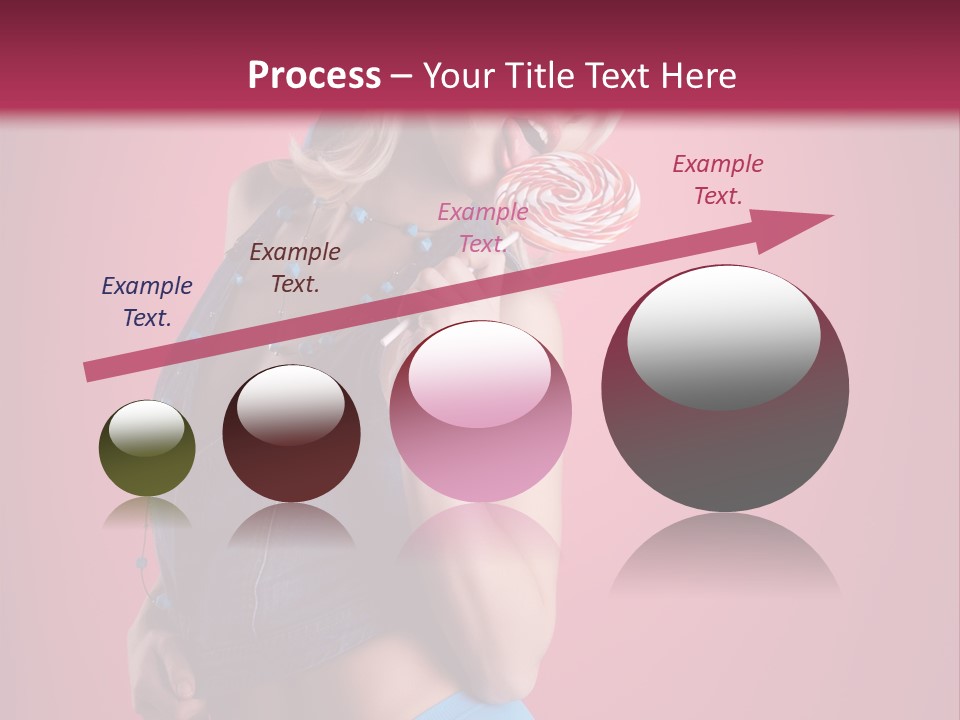 Process – Your Title Text Here

Example Text.

Example Text.

Example Text.

Example Text.